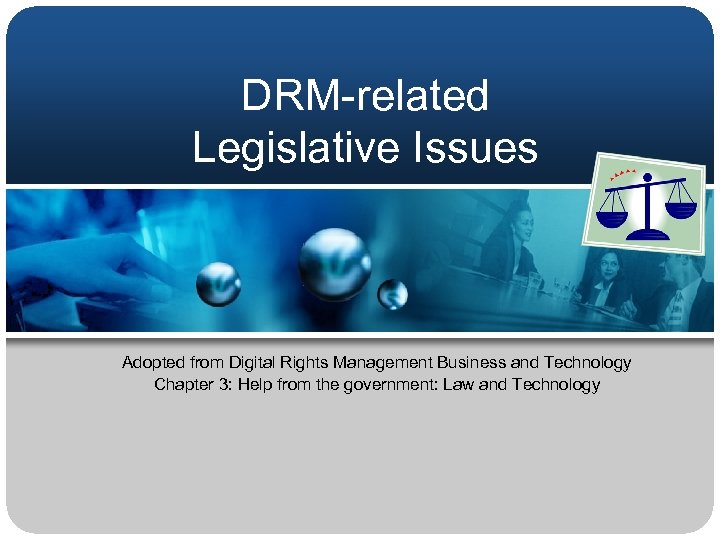 DRM-related Legislative Issues

Adopted from Digital Rights Management Business and Technology
Chapter 3: Help from the government: Law and Technology